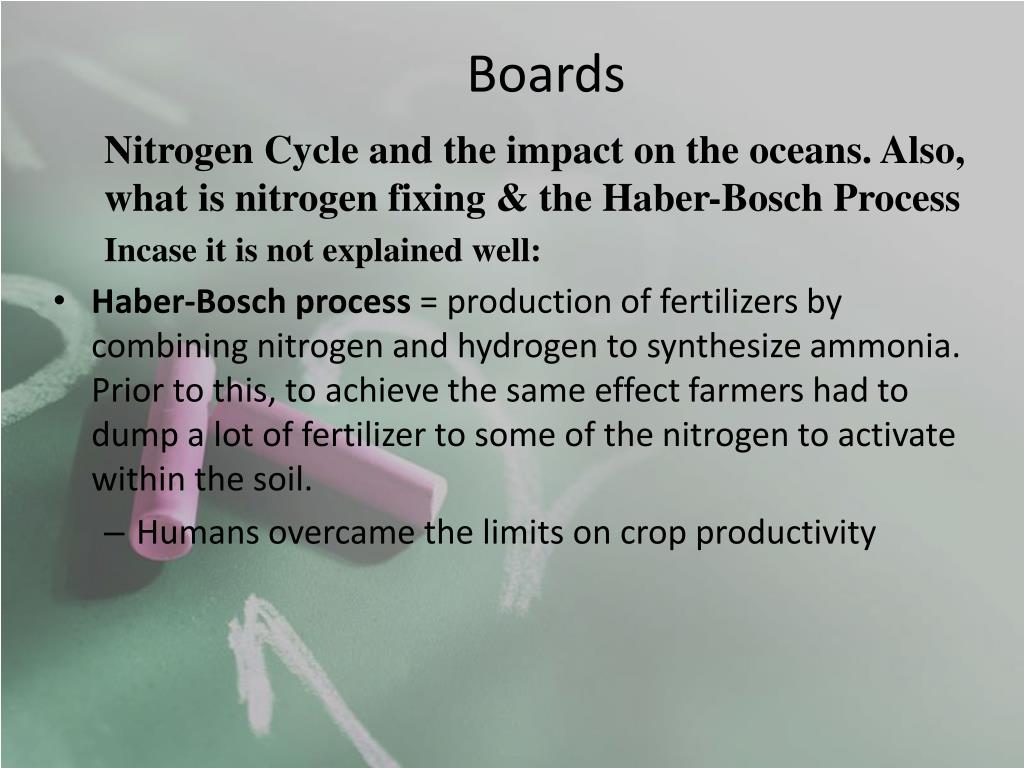 Boards

Nitrogen Cycle and the impact on the oceans. Also, what is nitrogen fixing & the Haber-Bosch Process

Incase it is not explained well:

• Haber-Bosch process = production of fertilizers by combining nitrogen and hydrogen to synthesize ammonia. Prior to this, to achieve the same effect farmers had to dump a lot of fertilizer to some of the nitrogen to activate within the soil.

– Humans overcame the limits on crop productivity